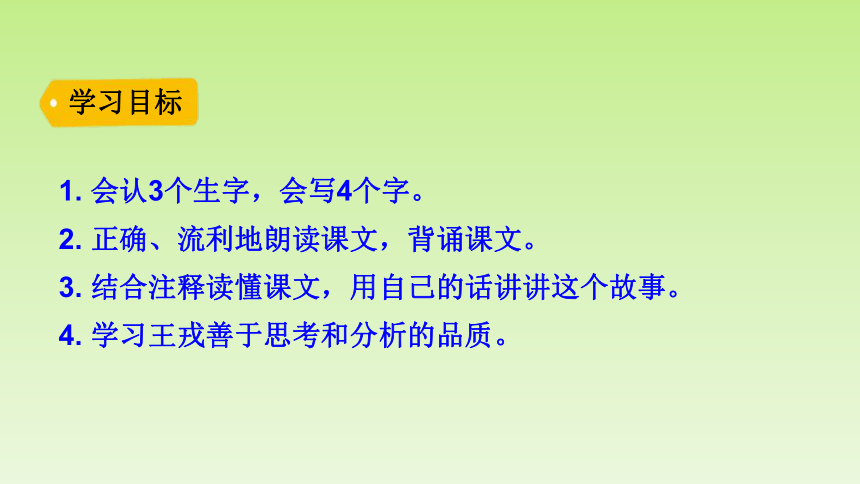 学习目标

1. 会认3个生字，会写4个字。

2. 正确、流利地朗读课文，背诵课文。

3. 结合注释读懂课文，用自己的话讲讲这个故事。

4. 学习王戎善于思考和分析的品质。